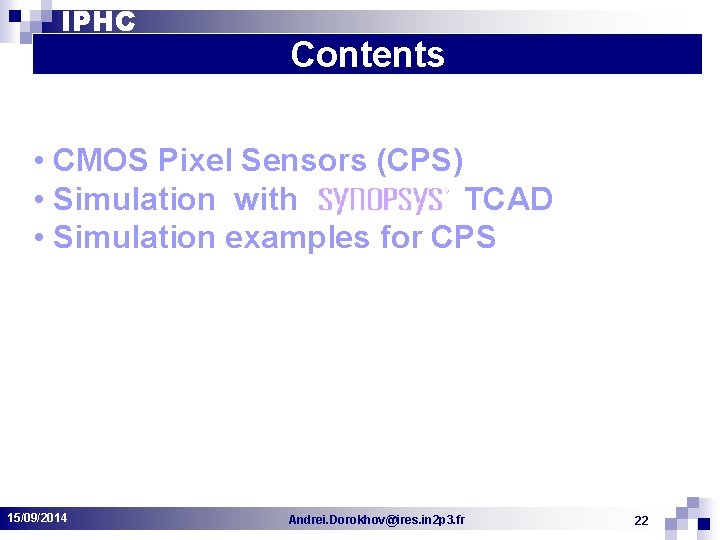 IPHC

Contents

• CMOS Pixel Sensors (CPS)
• Simulation with SYNOPSYS TCAD
• Simulation examples for CPS

15/09/2014

Andrei.Dorokhov@ires.in2p3.fr

22